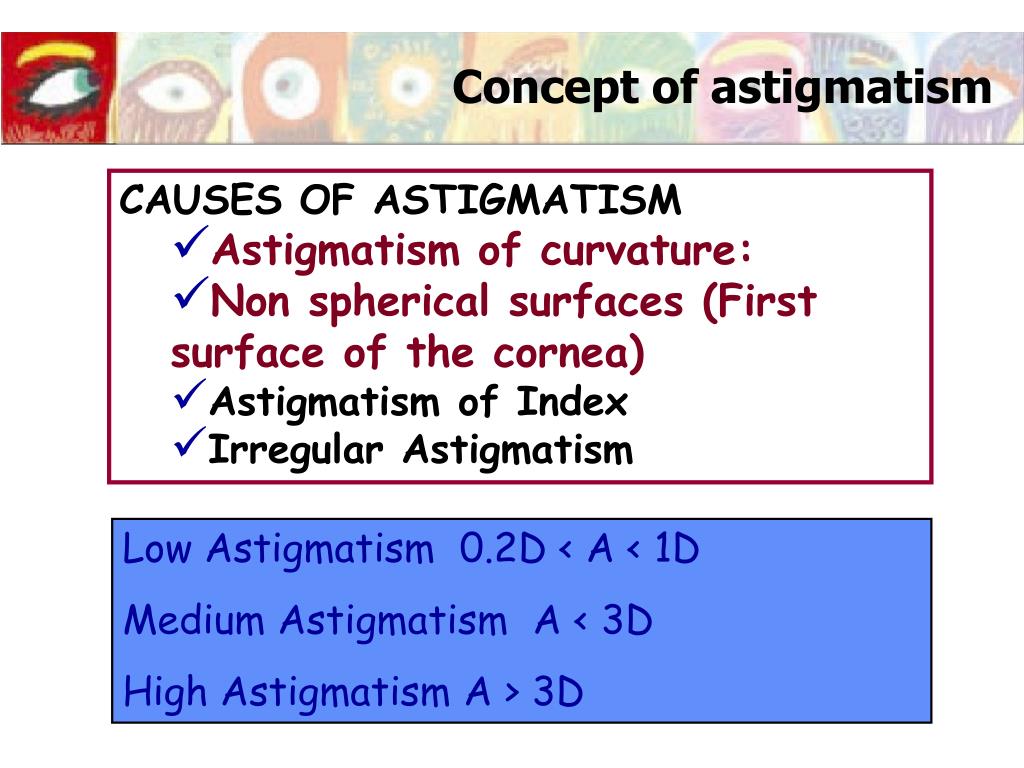 Concept of astigmatism

CAUSES OF ASTIGMATISM
✓Astigmatism of curvature:
✓Non spherical surfaces (First surface of the cornea)
✓Astigmatism of Index
✓Irregular Astigmatism

Low Astigmatism 0.2D < A < 1D

Medium Astigmatism A < 3D

High Astigmatism A > 3D